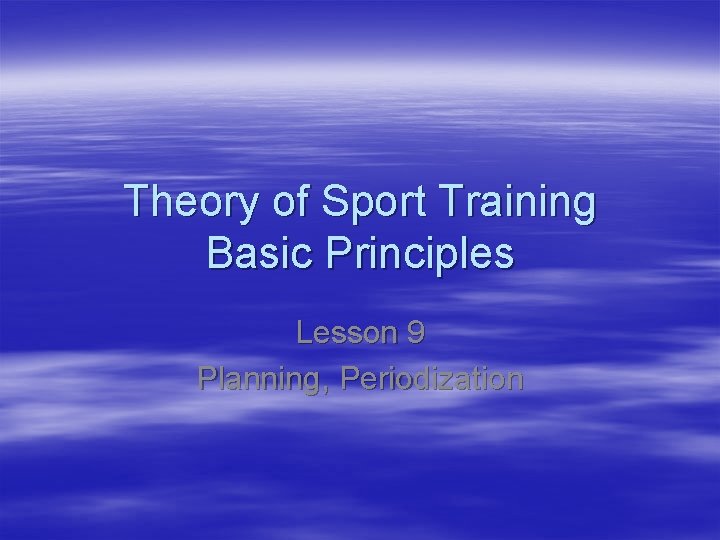 Theory of Sport Training
Basic Principles

Lesson 9
Planning, Periodization